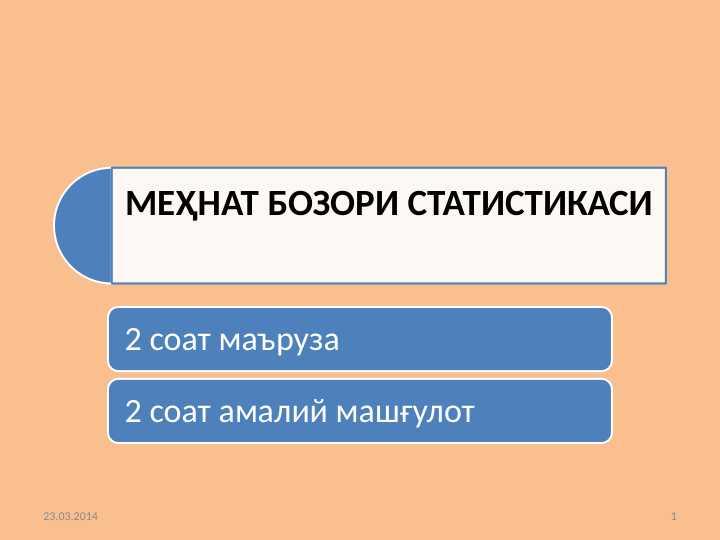 МЕҲНАТ БОЗОРИ СТАТИСТИКАСИ

2 соат маъруза

2 соат амалий машғулот

23.03.2014

1